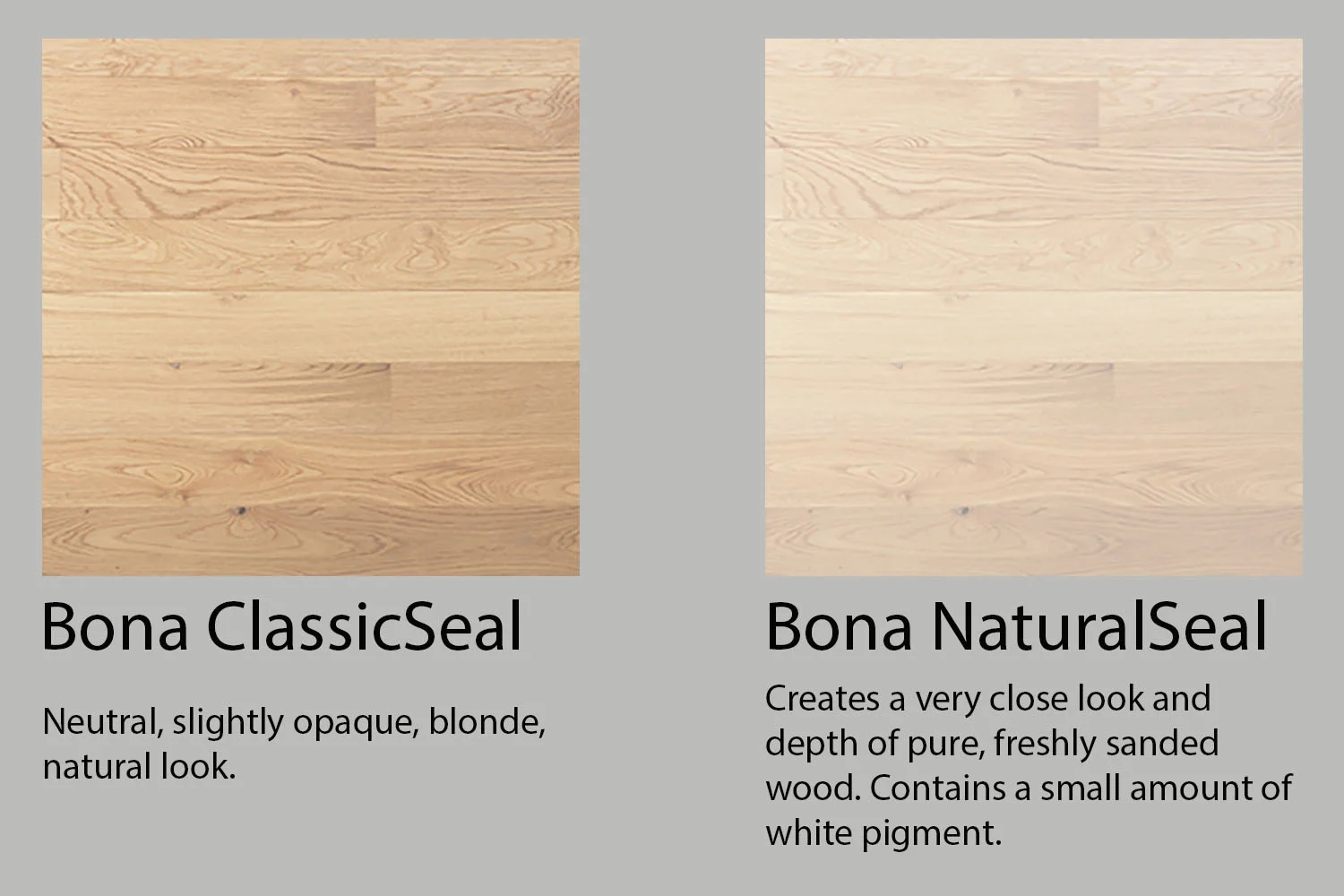 Bona ClassicSeal

Neutral, slightly opaque, blonde, natural look.

Bona NaturalSeal

Creates a very close look and depth of pure, freshly sanded wood. Contains a small amount of white pigment.